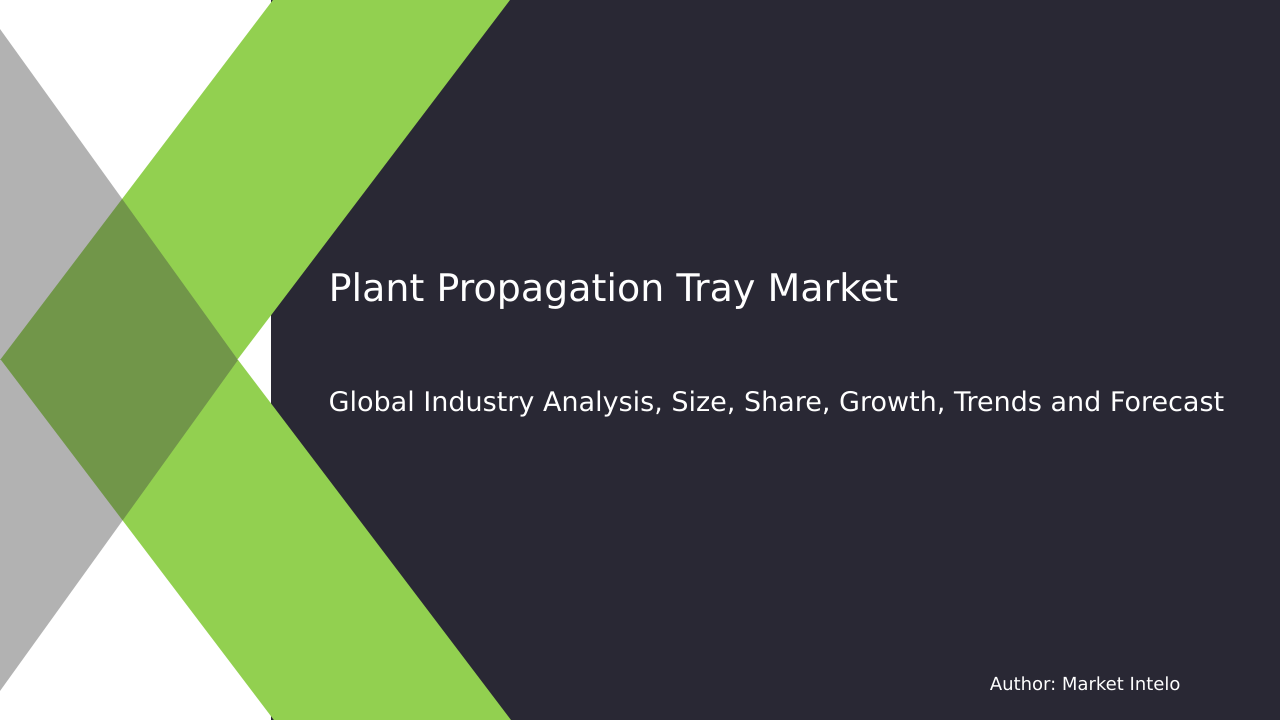 Plant Propagation Tray Market

Global Industry Analysis, Size, Share, Growth, Trends and Forecast

Author: Market Intelo